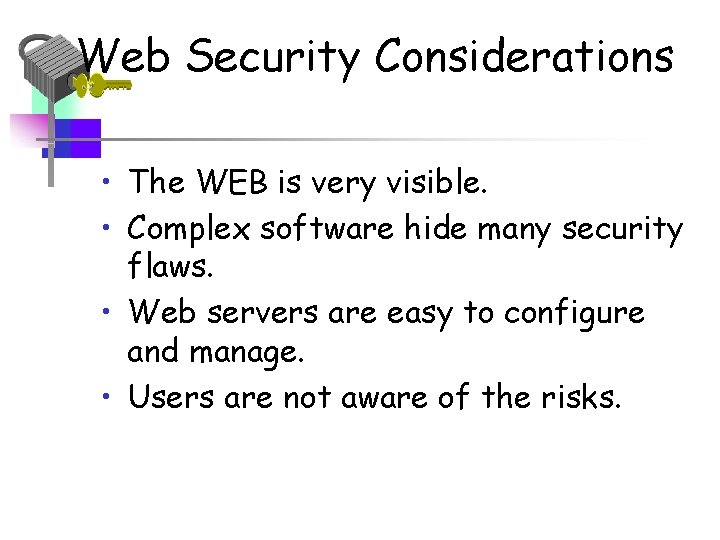 Web Security Considerations

• The WEB is very visible.
• Complex software hide many security flaws.
• Web servers are easy to configure and manage.
• Users are not aware of the risks.